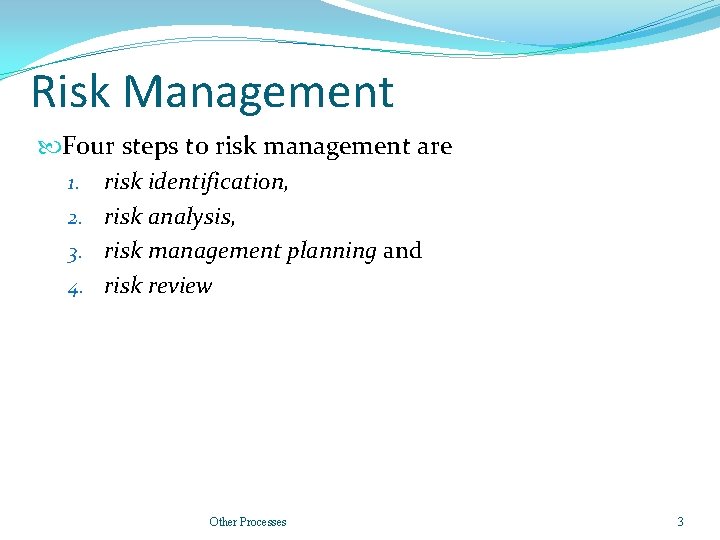 Risk Management

Four steps to risk management are
1. risk identification,
2. risk analysis,
3. risk management planning and
4. risk review

Other Processes

3